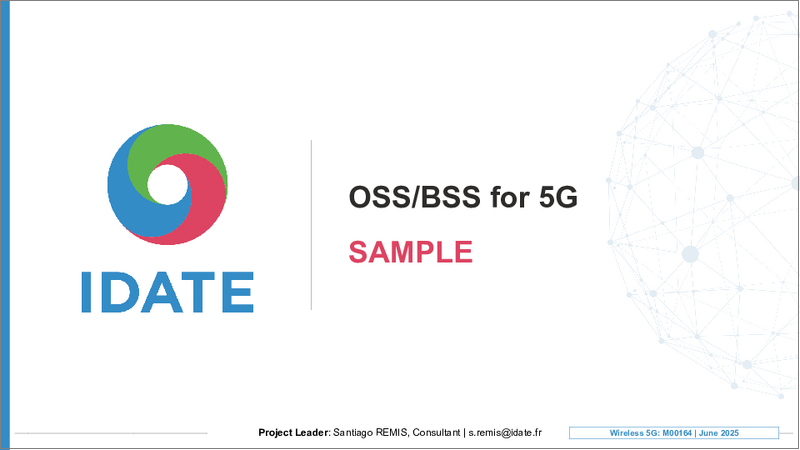 IDATE

OSS/BSS for 5G

SAMPLE

Project Leader: Santiago REMIS, Consultant | s.remis@idate.fr

Wireless 5G: M00164 | June 2025